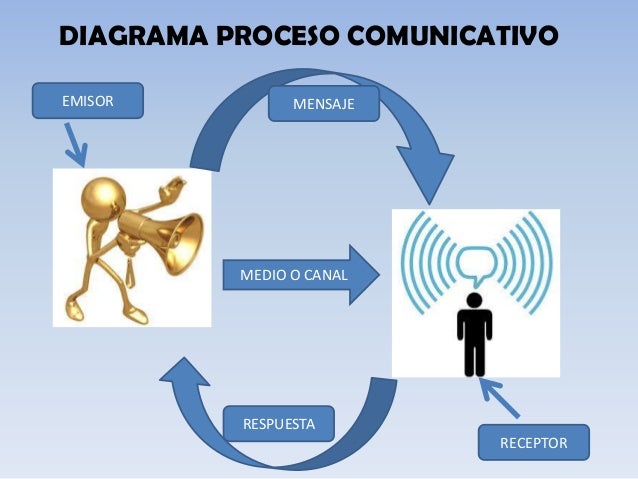 DIAGRAMA PROCESO COMUNICATIVO

EMISOR

MENSAJE

MEDIO O CANAL

RESPUESTA

RECEPTOR